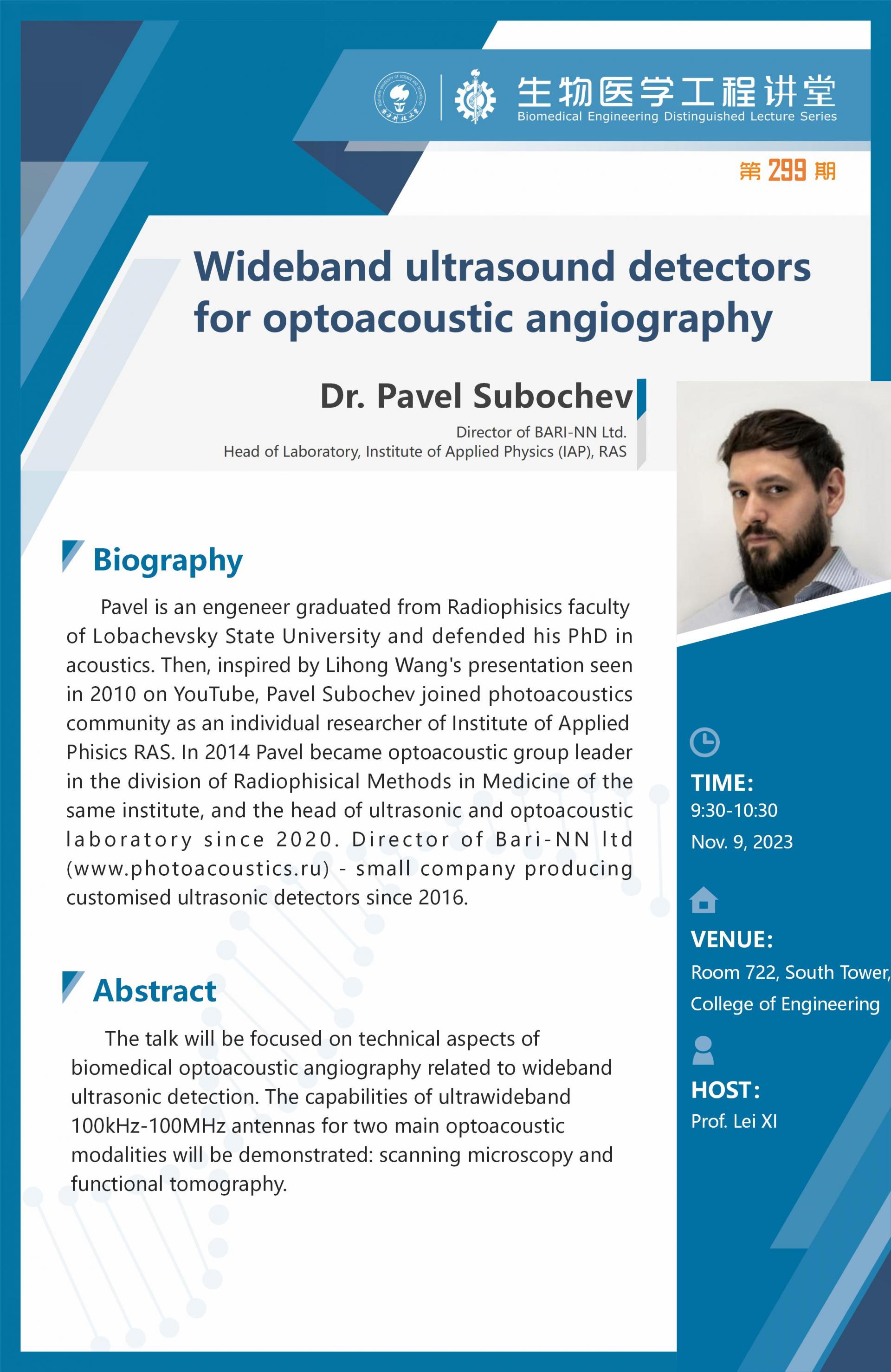 生物医学工程讲堂
Biomedical Engineering Distinguished Lecture Series

第 299 期

Wideband ultrasound detectors for optoacoustic angiography

Dr. Pavel Subochev
Director of BARI-NN Ltd.
Head of Laboratory, Institute of Applied Physics (IAP), RAS

Biography

Pavel is an engeneer graduated from Radiophisics faculty of Lobachevsky State University and defended his PhD in acoustics. Then, inspired by Lihong Wang's presentation seen in 2010 on YouTube, Pavel Subochev joined photoacoustics community as an individual researcher of Institute of Applied Phisics RAS. In 2014 Pavel became optoacoustic group leader in the division of Radiophisical Methods in Medicine of the same institute, and the head of ultrasonic and optoacoustic laboratory since 2020. Director of Bari-NN ltd (www.photoacoustics.ru) - small company producing customised ultrasonic detectors since 2016.

Abstract

The talk will be focused on technical aspects of biomedical optoacoustic angiography related to wideband ultrasonic detection. The capabilities of ultrawideband 100kHz-100MHz antennas for two main optoacoustic modalities will be demonstrated: scanning microscopy and functional tomography.

TIME:
9:30-10:30
Nov. 9, 2023

VENUE:
Room 722, South Tower,
College of Engineering

HOST:
Prof. Lei XI